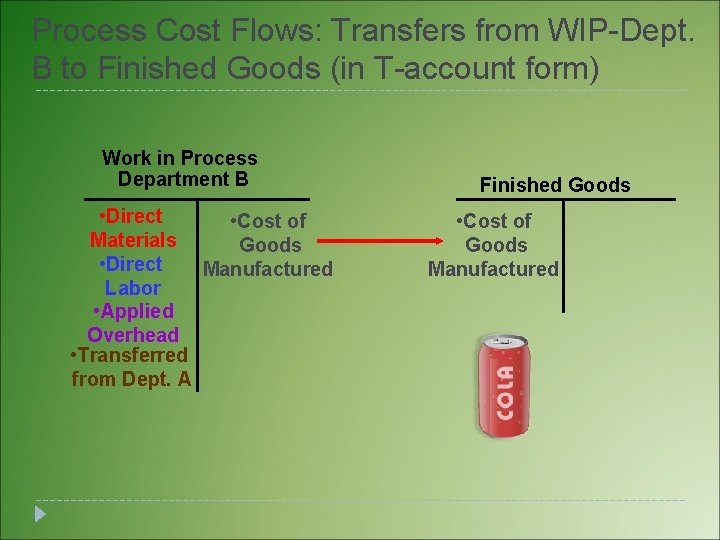 Process Cost Flows: Transfers from WIP-Dept. B to Finished Goods (in T-account form)

Work in Process Department B

•Direct Materials
•Direct Labor
•Applied Overhead
•Transferred from Dept. A

•Cost of Goods Manufactured

Finished Goods

•Cost of Goods Manufactured

COLA